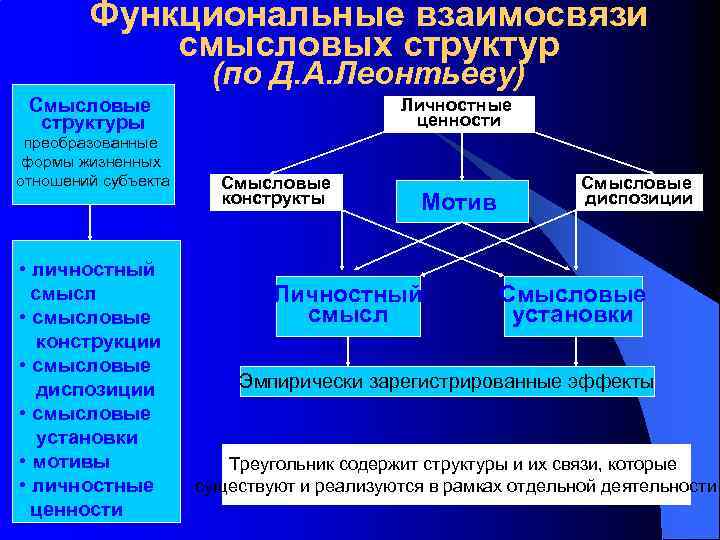 Функциональные взаимосвязи смысловых структур (по Д.А.Леонтьеву)

Смысловые структуры
преобразованные формы жизненных отношений субъекта

• личностный смысл
• смысловые конструкции
• смысловые диспозиции
• смысловые установки
• мотивы
• личностные ценности

Личностные ценности

Смысловые конструкты

Мотив

Смысловые диспозиции

Личностный смысл

Смысловые установки

Эмпирически зарегистрированные эффекты

Треугольник содержит структуры и их связи, которые существуют и реализуются в рамках отдельной деятельности